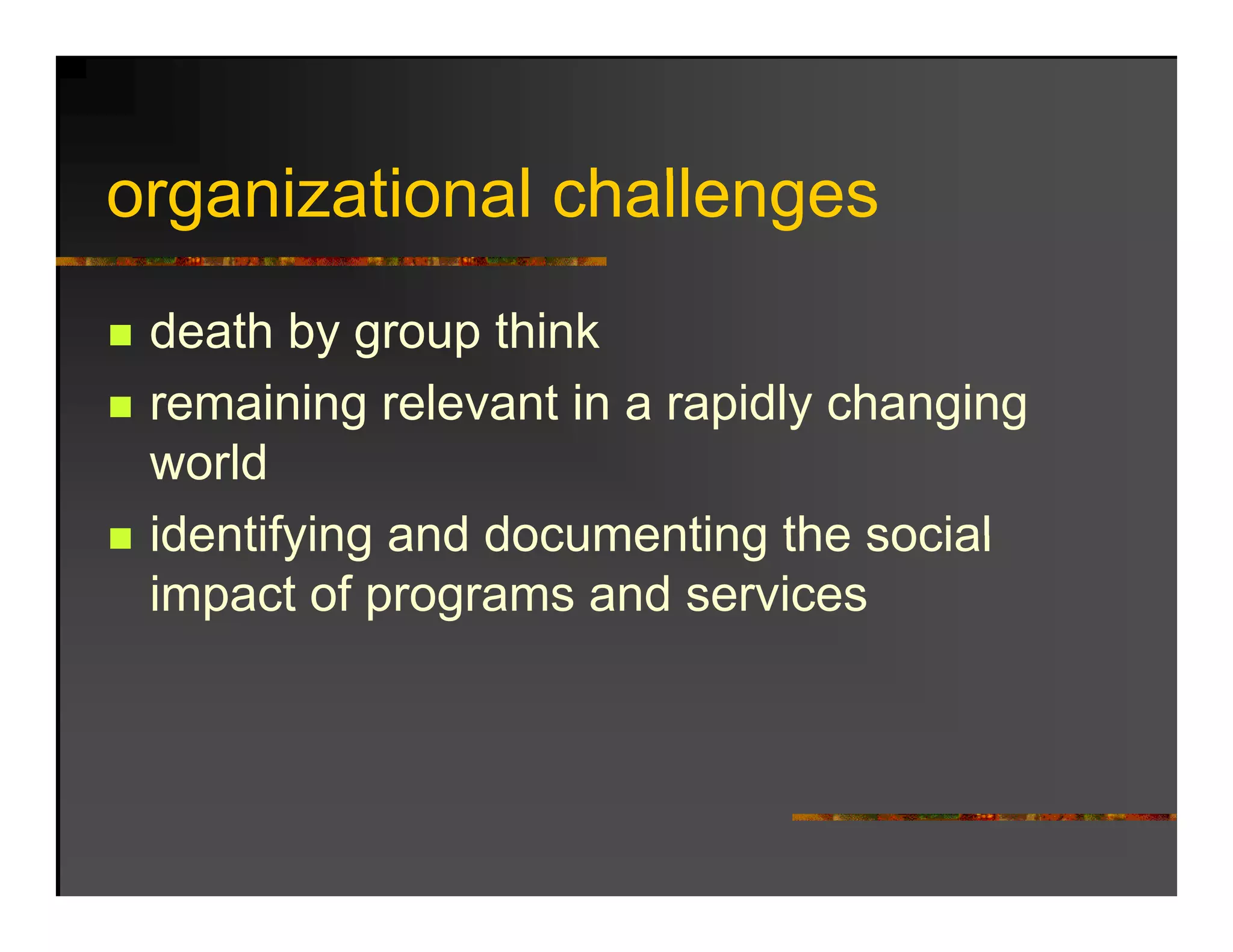 organizational challenges

- death by group think
- remaining relevant in a rapidly changing world
- identifying and documenting the social impact of programs and services